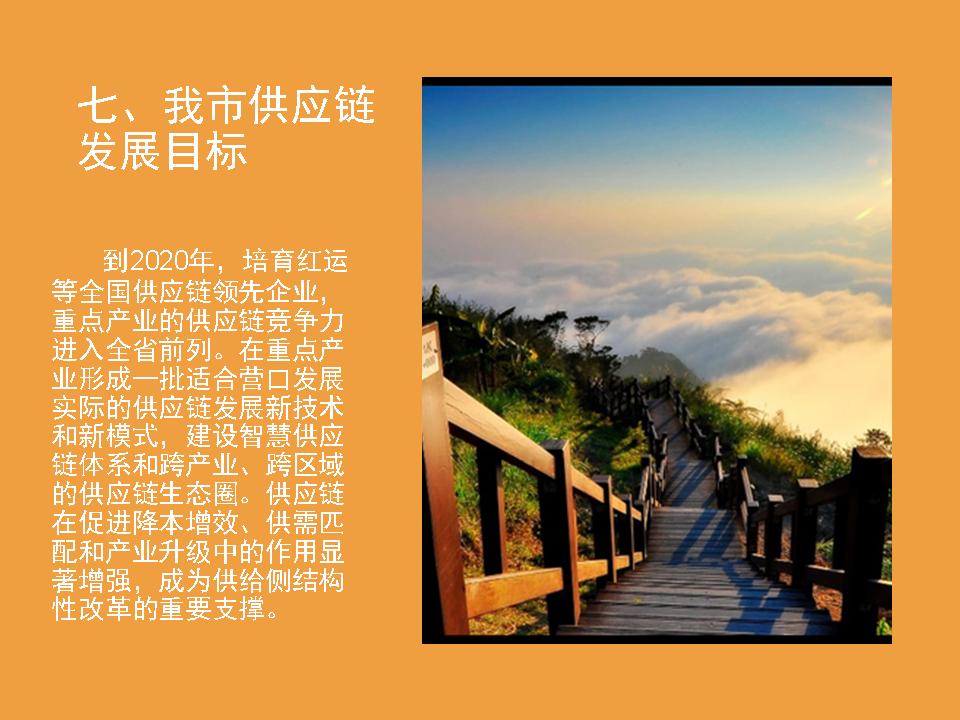 七、我市供应链发展目标

到2020年，培育红运等全国供应链领先企业，重点产业的供应链竞争力进入全省前列。在重点产业形成一批适合营口发展实际的供应链发展新技术和新模式，建设智慧供应链体系和跨产业、跨区域的供应链生态圈。供应链在促进降本增效、供需匹配和产业升级中的作用显著增强，成为供给侧结构性改革的重要支撑。